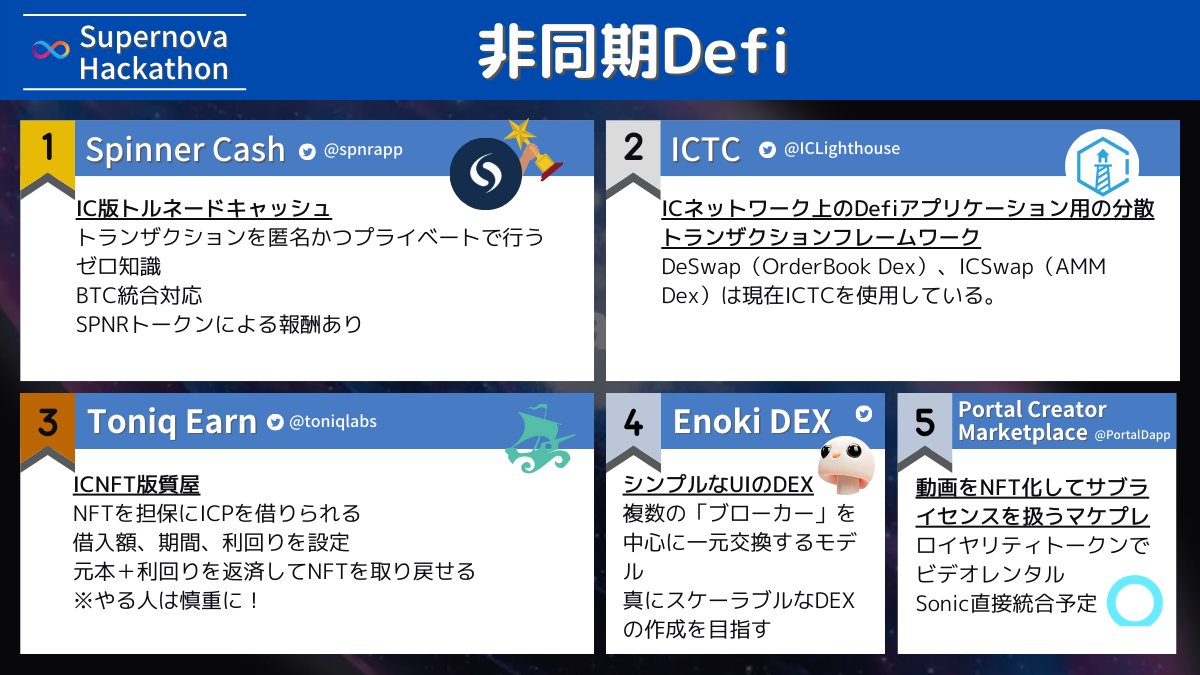 Supernova Hackathon

非同期Defi

1 Spinner Cash @spnrapp

IC版トルネードキャッシュ
トランザクションを匿名かつプライベートで行う
ゼロ知識
BTC統合対応
SPNRトークンによる報酬あり

2 ICTC @ICLighthouse

ICネットワーク上のDefiアプリケーション用の分散トランザクションフレームワーク
DeSwap（OrderBook Dex）、ICSwap（AMM Dex）は現在ICTCを使用している。

3 Toniq Earn @toniqlabs

ICNFT版質屋
NFTを担保にICPを借りられる
借入額、期間、利回りを設定
元本＋利回りを返済してNFTを取り戻せる
※やる人は慎重に！

4 Enoki DEX

シンプルなUIのDEX
複数の「ブローカー」を中心に一元交換するモデル
真にスケーラブルなDEXの作成を目指す

5 Portal Creator Marketplace @PortalDapp

動画をNFT化してサブライセンスを扱うマケプレ
ロイヤリティトークンでビデオレンタル
Sonic直接統合予定